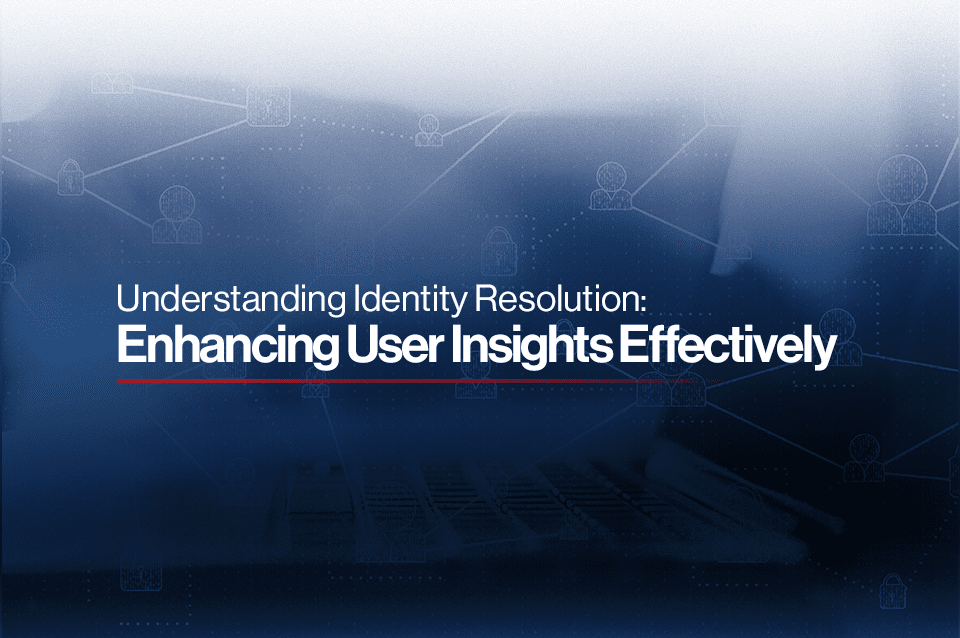 Understanding Identity Resolution:
Enhancing User Insights Effectively